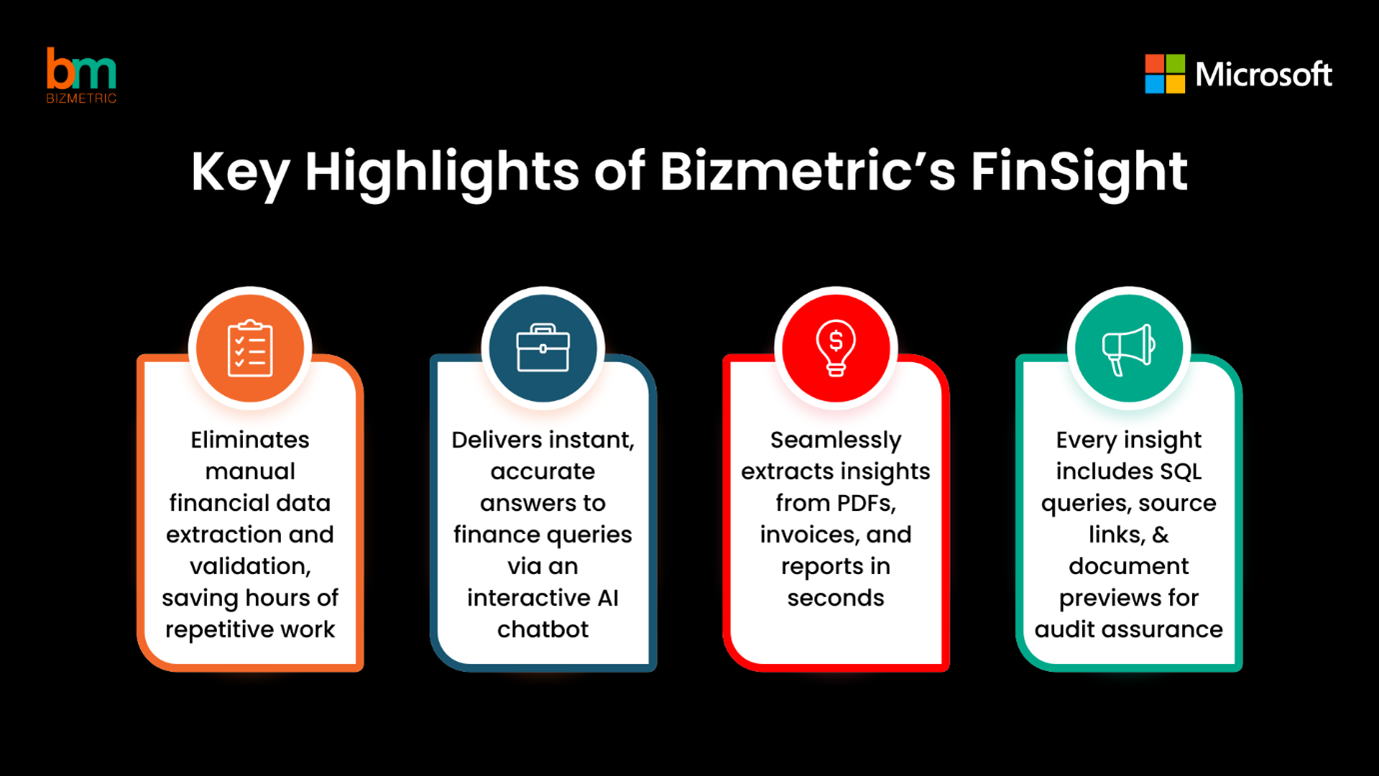 bm
BIZMETRIC

Microsoft

Key Highlights of Bizmetric's FinSight

Eliminates manual financial data extraction and validation, saving hours of repetitive work

Delivers instant, accurate answers to finance queries via an interactive AI chatbot

Seamlessly extracts insights from PDFs, invoices, and reports in seconds

Every insight includes SQL queries, source links, & document previews for audit assurance